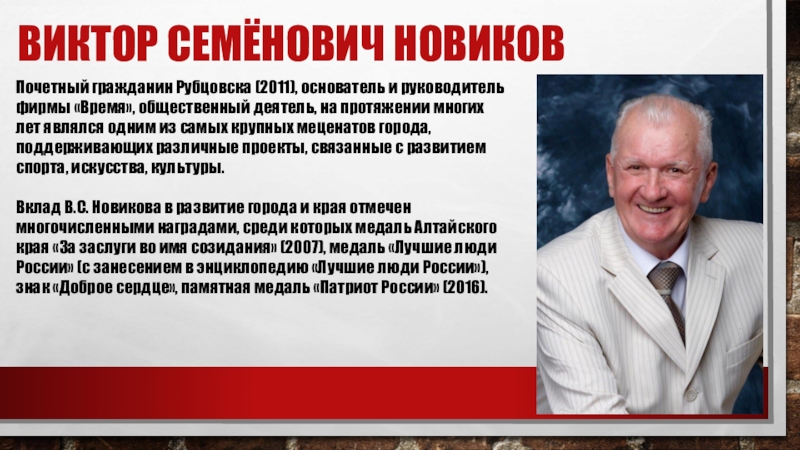 ВИКТОР СЕМЁНОВИЧ НОВИКОВ

Почетный гражданин Рубцовска (2011), основатель и руководитель фирмы «Время», общественный деятель, на протяжении многих лет являлся одним из самых крупных меценатов города, поддерживающих различные проекты, связанные с развитием спорта, искусства, культуры.

Вклад В.С. Новикова в развитие города и края отмечен многочисленными наградами, среди которых медаль Алтайского края «За заслуги во имя созидания» (2007), медаль «Лучшие люди России» (с занесением в энциклопедию «Лучшие люди России»), знак «Доброе сердце», памятная медаль «Патриот России» (2016).